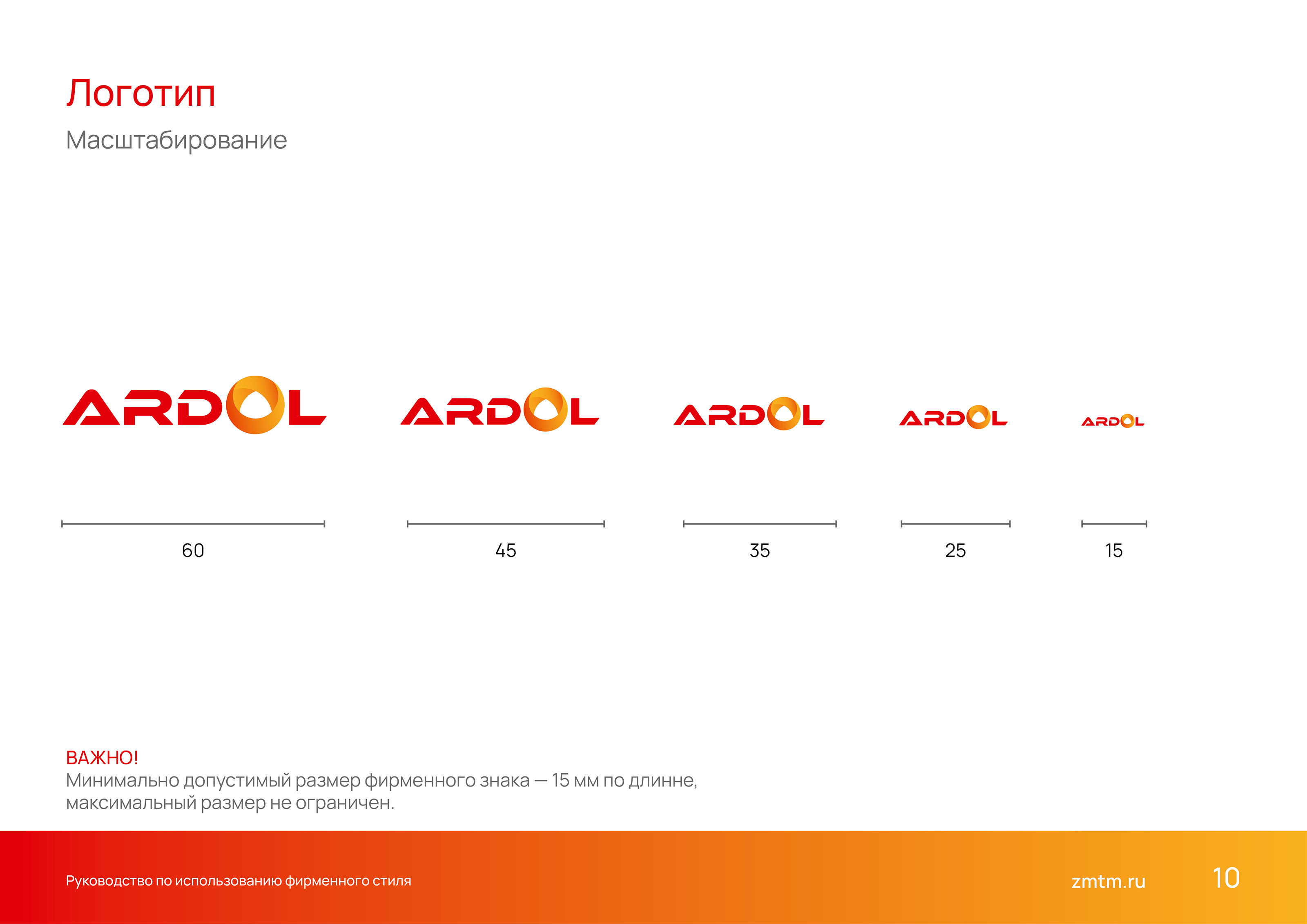 Логотип
Масштабирование

ARDOL ARDOL ARDOL ARDOL ARDOL

60 45 35 25 15

ВАЖНО!
Минимально допустимый размер фирменного знака — 15 мм по длинне, максимальный размер не ограничен.

Руководство по использованию фирменного стиля
zmtm.ru
10